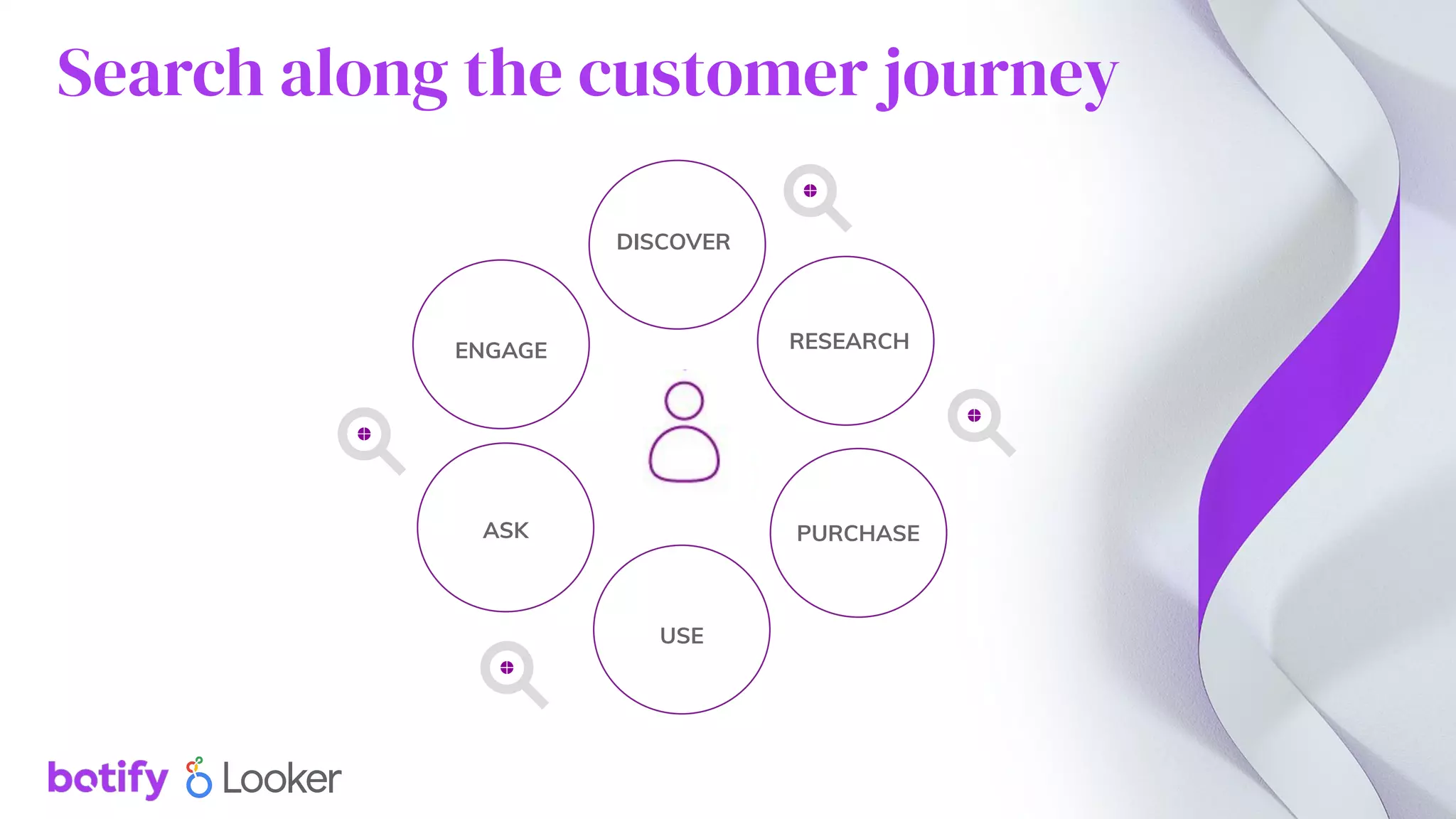 Search along the customer journey

DISCOVER

RESEARCH

PURCHASE

USE

ASK

ENGAGE

botify Looker